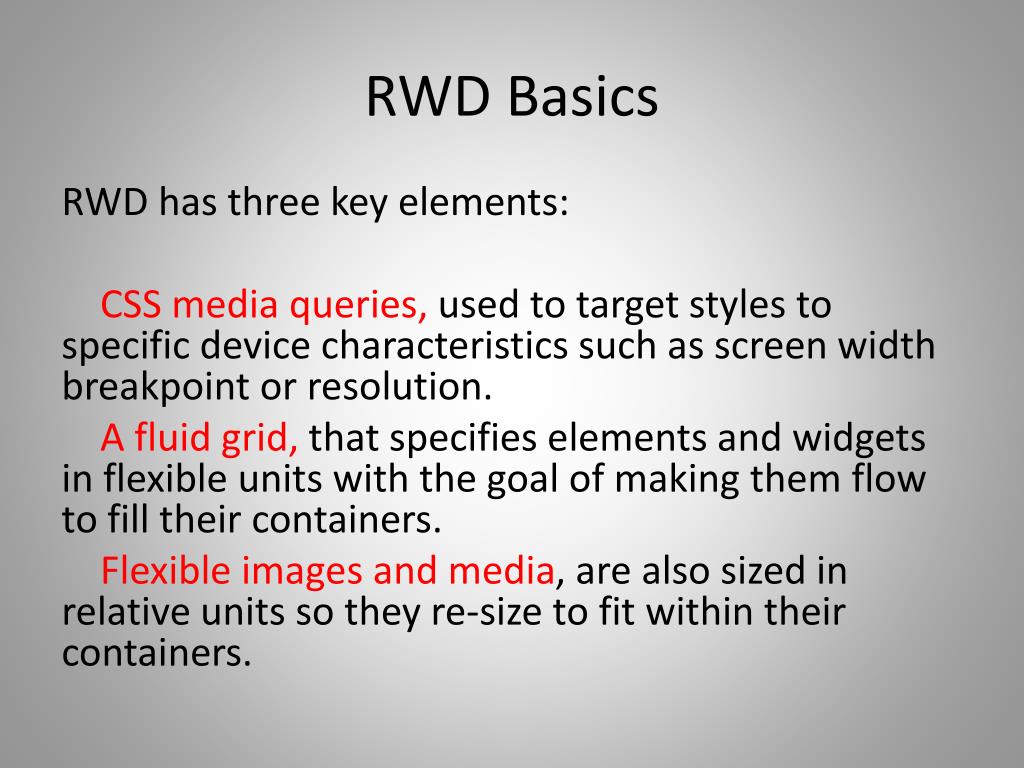 RWD Basics

RWD has three key elements:

CSS media queries, used to target styles to specific device characteristics such as screen width breakpoint or resolution.

A fluid grid, that specifies elements and widgets in flexible units with the goal of making them flow to fill their containers.

Flexible images and media, are also sized in relative units so they re-size to fit within their containers.